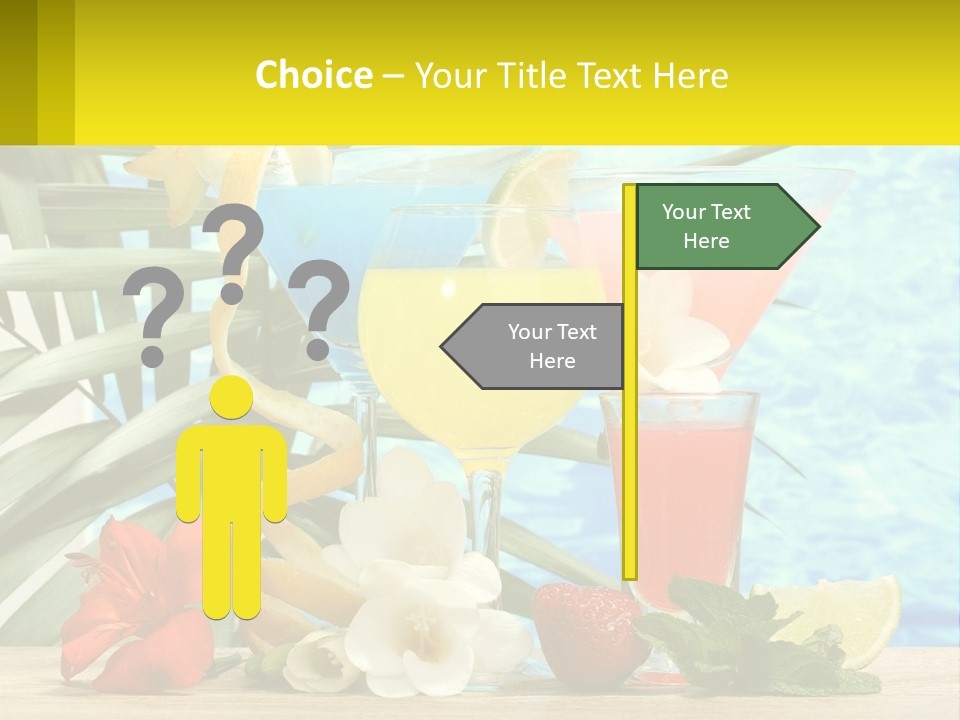 Choice – Your Title Text Here

???

Your Text Here

Your Text Here